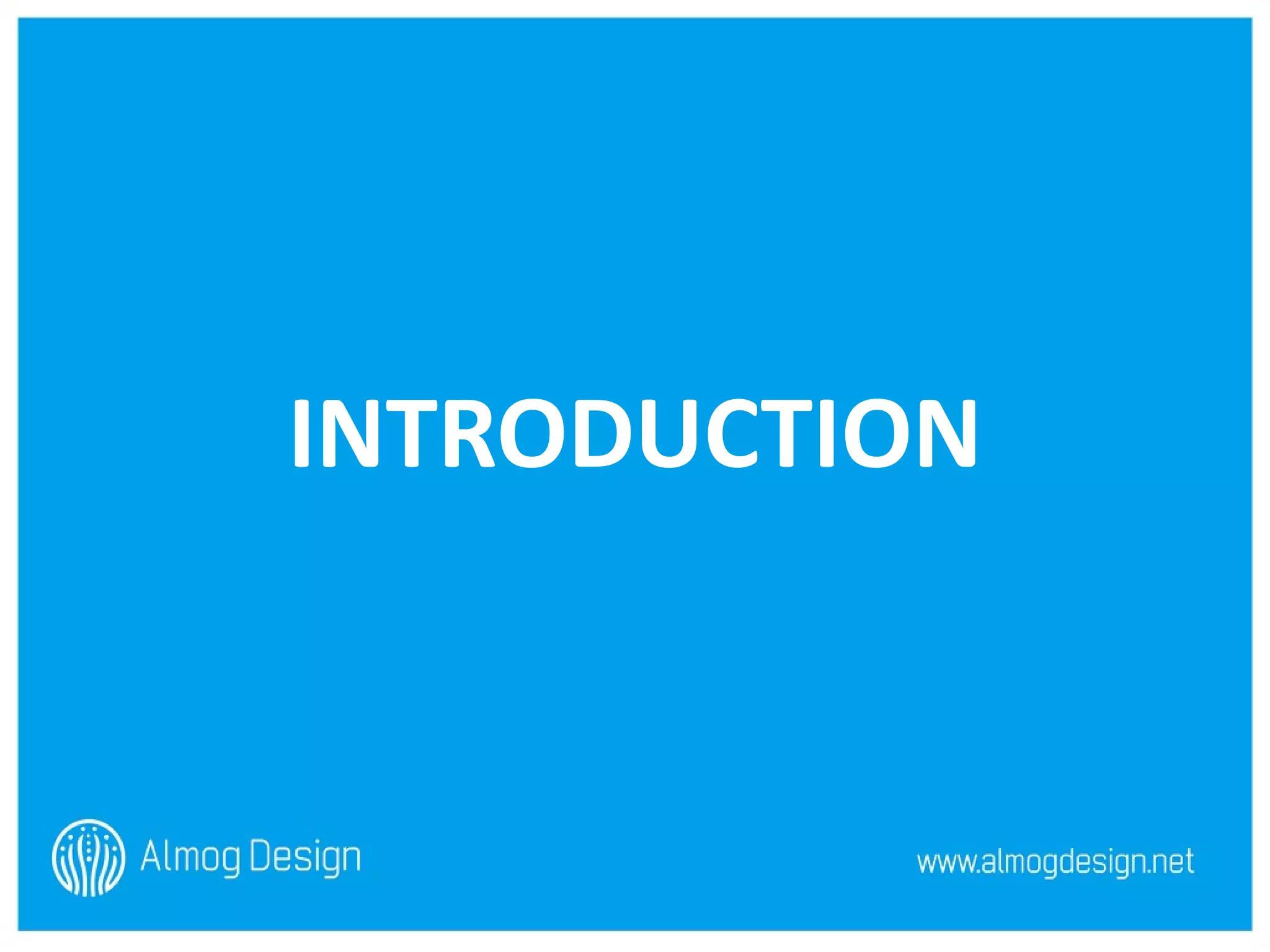 INTRODUCTION

Almog Design

www.almogdesign.net